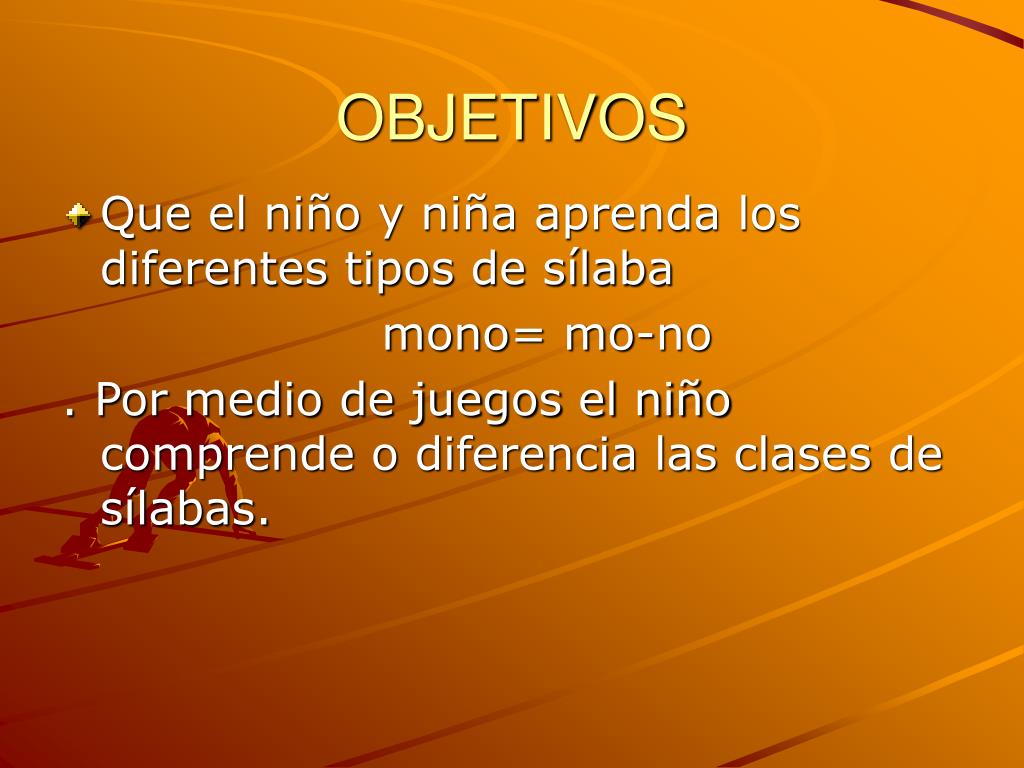 OBJETIVOS

Que el niño y niña aprenda los diferentes tipos de sílaba

mono= mo-no

. Por medio de juegos el niño comprende o diferencia las clases de sílabas.